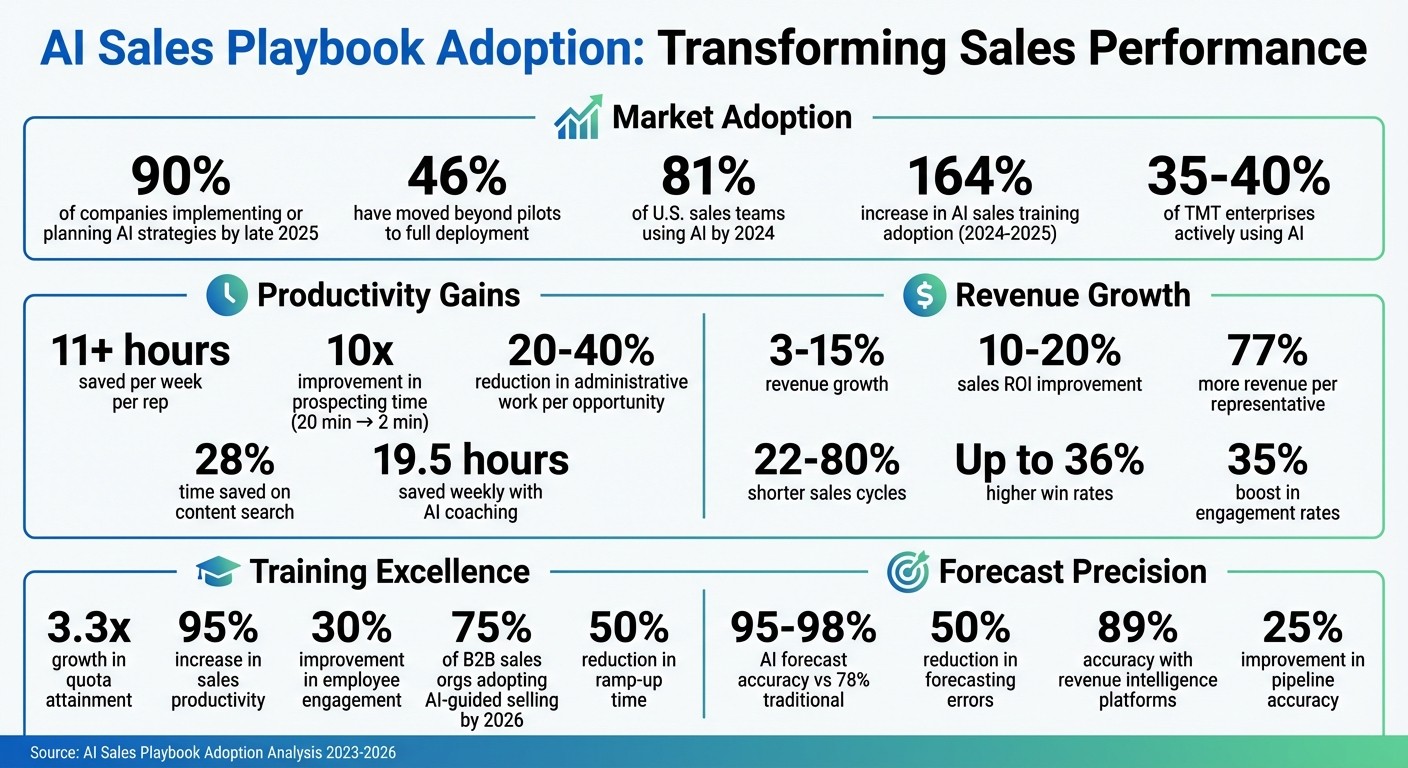 AI Sales Playbook Adoption: Transforming Sales Performance

Market Adoption

90%
of companies implementing or planning AI strategies by late 2025

46%
have moved beyond pilots to full deployment

81%
of U.S. sales teams using AI by 2024

164%
increase in AI sales training adoption (2024-2025)

35-40%
of TMT enterprises actively using AI

Productivity Gains

11+ hours
saved per week per rep

10x
improvement in prospecting time (20 min → 2 min)

20-40%
reduction in administrative work per opportunity

28%
time saved on content search

19.5 hours
saved weekly with AI coaching

Revenue Growth

3-15%
revenue growth

10-20%
sales ROI improvement

77%
more revenue per representative

22-80%
shorter sales cycles

Up to 36%
higher win rates

35%
boost in engagement rates

Training Excellence

3.3x
growth in quota attainment

95%
increase in sales productivity

30%
improvement in employee engagement

75%
of B2B sales orgs adopting AI-guided selling by 2026

50%
reduction in ramp-up time

Forecast Precision

95-98%
AI forecast accuracy vs 78% traditional

50%
reduction in forecasting errors

89%
accuracy with revenue intelligence platforms

25%
improvement in pipeline accuracy

Source: AI Sales Playbook Adoption Analysis 2023-2026